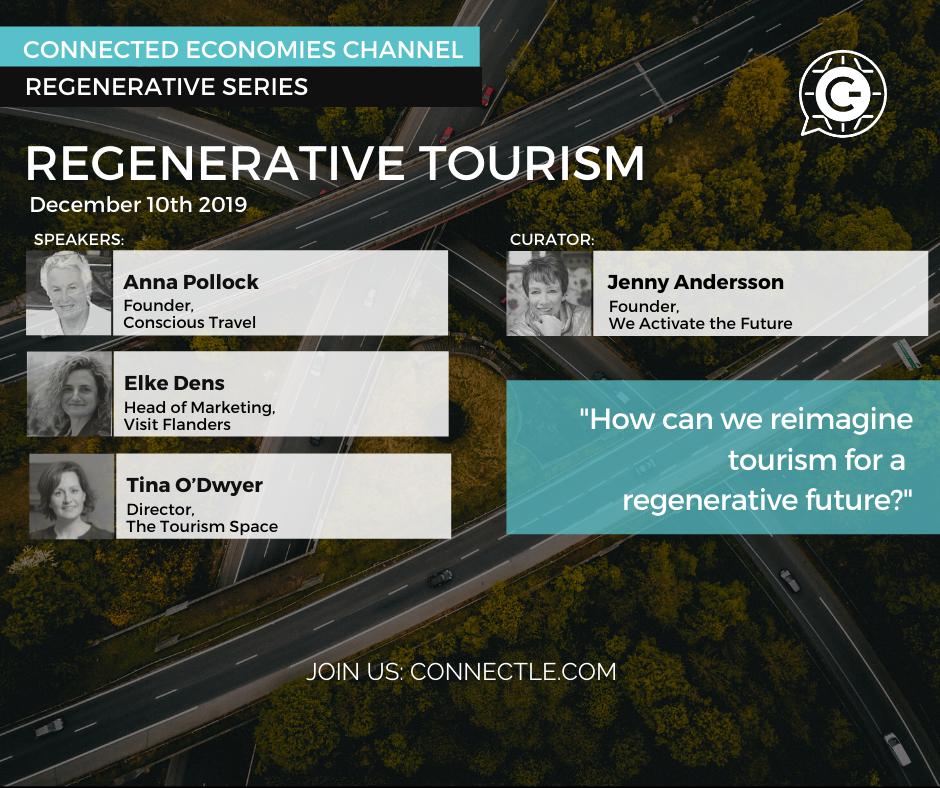 CONNECTED ECONOMIES CHANNEL

REGENERATIVE SERIES

REGENERATIVE TOURISM

December 10th 2019

SPEAKERS:

Anna Pollock
Founder,
Conscious Travel

Elke Dens
Head of Marketing,
Visit Flanders

Tina O'Dwyer
Director,
The Tourism Space

CURATOR:

Jenny Andersson
Founder,
We Activate the Future

"How can we reimagine tourism for a regenerative future?"

JOIN US: CONNECTLE.COM